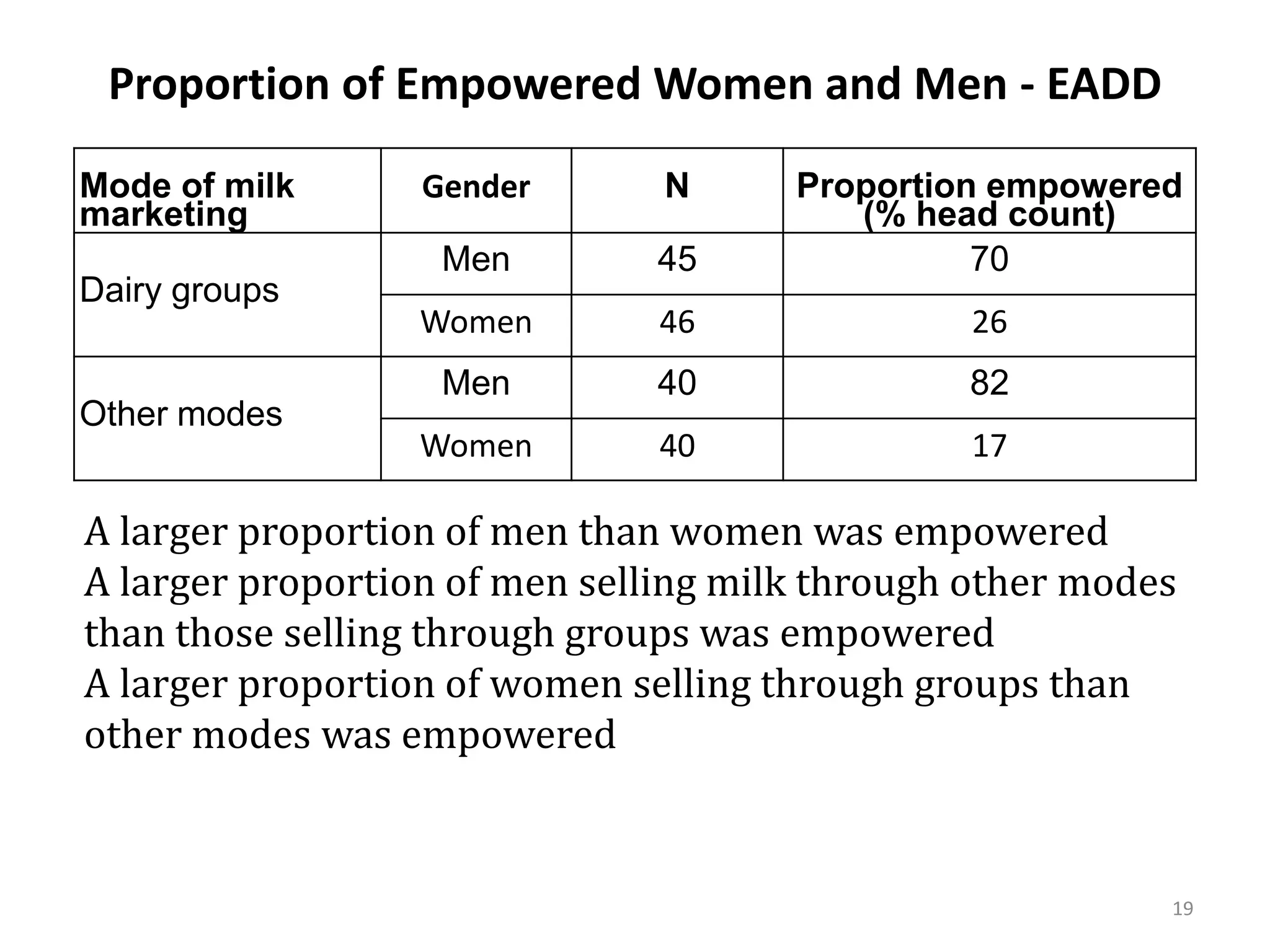 Proportion of Empowered Women and Men - EADD

| Mode of milk marketing | Gender | N | Proportion empowered (% head count) |
|---|---|---|---|
| Dairy groups | Men | 45 | 70 |
| | Women | 46 | 26 |
| Other modes | Men | 40 | 82 |
| | Women | 40 | 17 |

A larger proportion of men than women was empowered
A larger proportion of men selling milk through other modes than those selling through groups was empowered
A larger proportion of women selling through groups than other modes was empowered

19